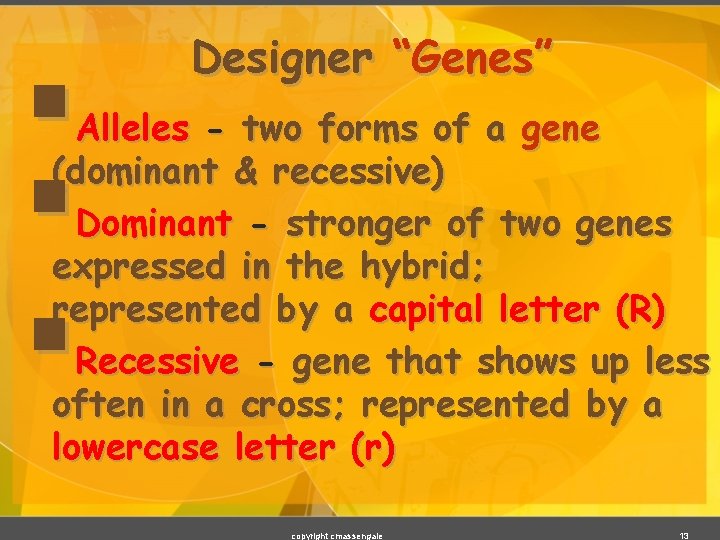 Designer "Genes"

Alleles - two forms of a gene (dominant & recessive)

Dominant - stronger of two genes expressed in the hybrid; represented by a capital letter (R)

Recessive - gene that shows up less often in a cross; represented by a lowercase letter (r)

copyright cmassengale

13